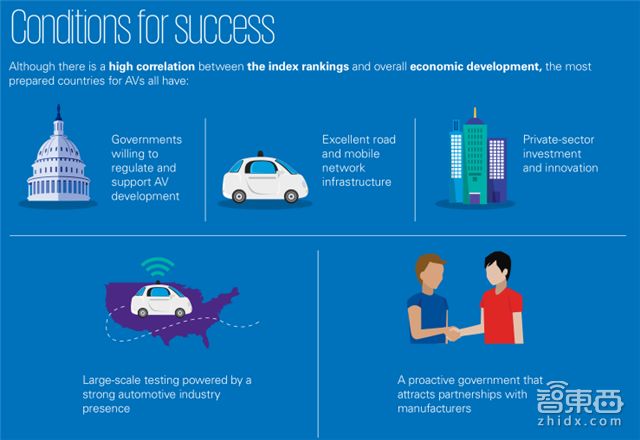 Conditions for success

Although there is a high correlation between the index rankings and overall economic development, the most prepared countries for AVs all have:

Governments willing to regulate and support AV development

Excellent road and mobile network infrastructure

Private-sector investment and innovation

Large-scale testing powered by a strong automotive industry presence

A proactive government that attracts partnerships with manufacturers

智東西
zhidx.com